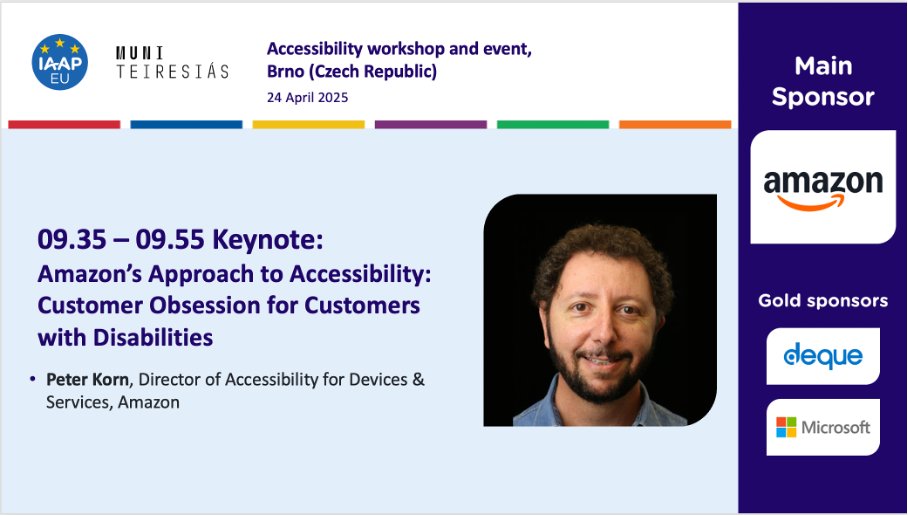 IAAP EU

MUNI TEIRESIÁS

Accessibility workshop and event, Brno (Czech Republic)

24 April 2025

09.35 – 09.55 Keynote:
Amazon's Approach to Accessibility: Customer Obsession for Customers with Disabilities

• Peter Korn, Director of Accessibility for Devices & Services, Amazon

Main Sponsor

amazon

Gold sponsors

deque

Microsoft